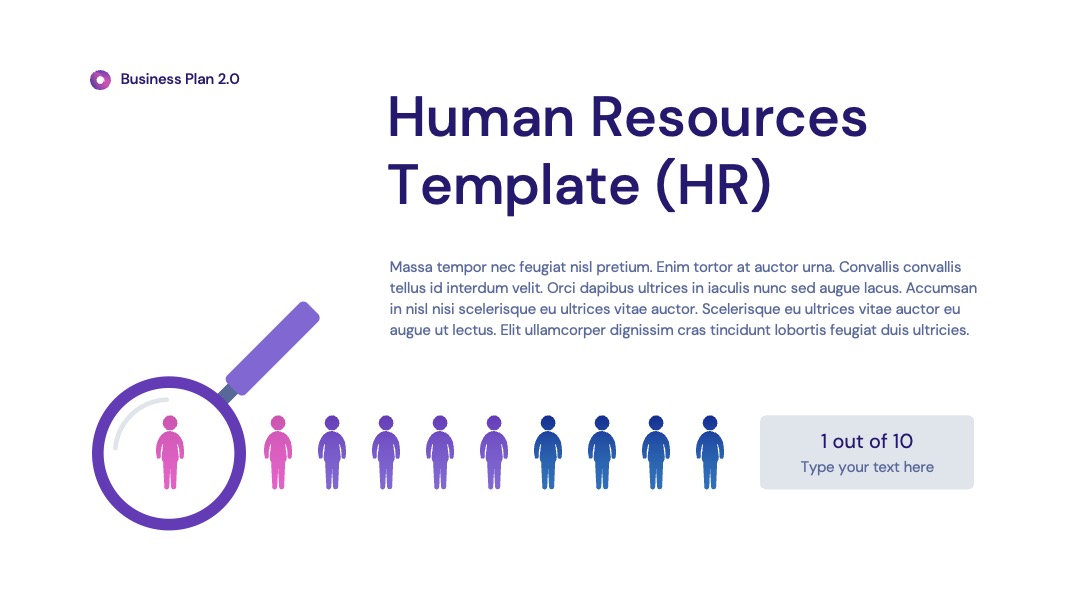 Business Plan 2.0

Human Resources Template (HR)

Massa tempor nec feugiat nisl pretium. Enim tortor at auctor urna. Convallis convallis tellus id interdum velit. Orci dapibus ultrices in iaculis nunc sed augue lacus. Accumsan in nisl nisi scelerisque eu ultrices vitae auctor. Scelerisque eu ultrices vitae auctor eu augue ut lectus. Elit ullamcorper dignissim cras tincidunt lobortis feugiat duis ultricies.

1 out of 10
Type your text here